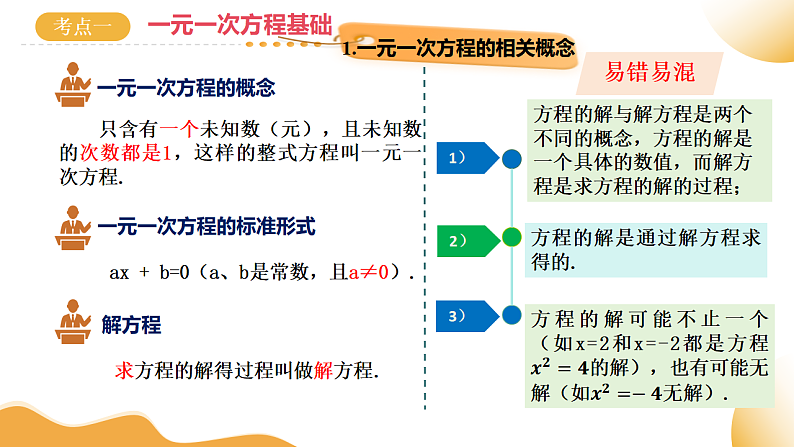 考点一 一元一次方程基础

1.一元一次方程的相关概念

一元一次方程的概念

只含有一个未知数（元），且未知数的次数都是1，这样的整式方程叫一元一次方程.

一元一次方程的标准形式

ax + b=0（a、b是常数，且a≠0）.

解方程

求方程的解得过程叫做解方程.

易错易混

1）

方程的解与解方程是两个不同的概念，方程的解是一个具体的数值，而解方程是求方程的解的过程；

2）

方程的解是通过解方程求得的.

3）

方程的解可能不止一个（如x=2和x=-2都是方程$x^2=4$的解），也有可能无解（如$x^2=-4$无解）.